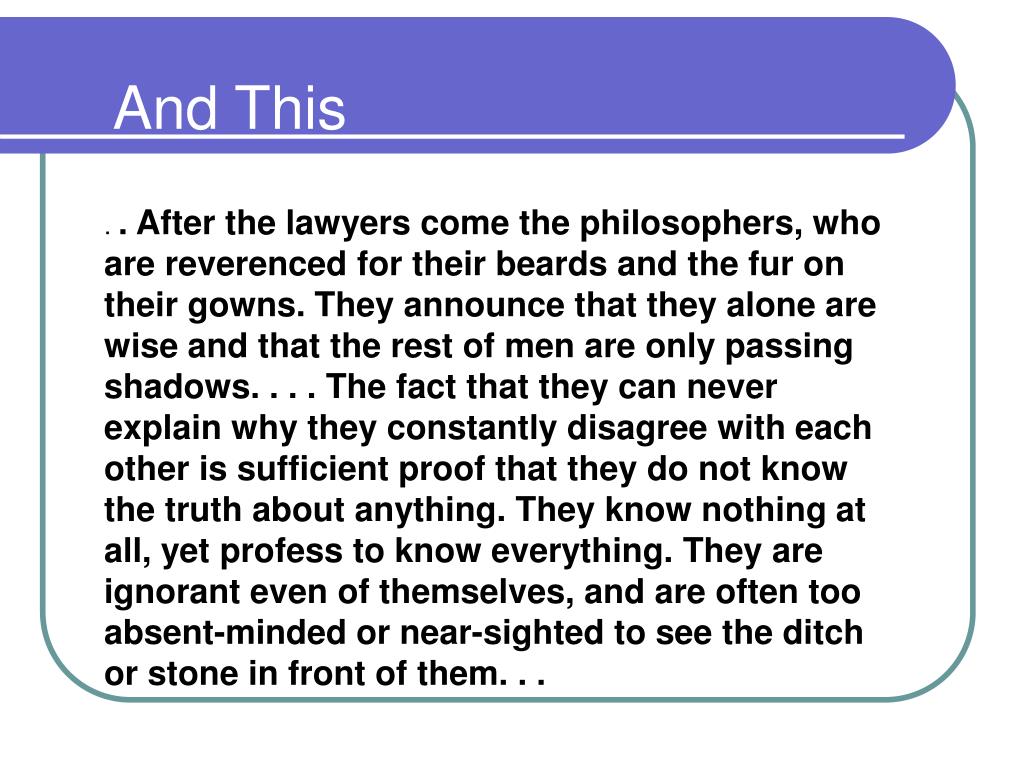 And This

. . After the lawyers come the philosophers, who are reverenced for their beards and the fur on their gowns. They announce that they alone are wise and that the rest of men are only passing shadows. . . . The fact that they can never explain why they constantly disagree with each other is sufficient proof that they do not know the truth about anything. They know nothing at all, yet profess to know everything. They are ignorant even of themselves, and are often too absent-minded or near-sighted to see the ditch or stone in front of them. . .